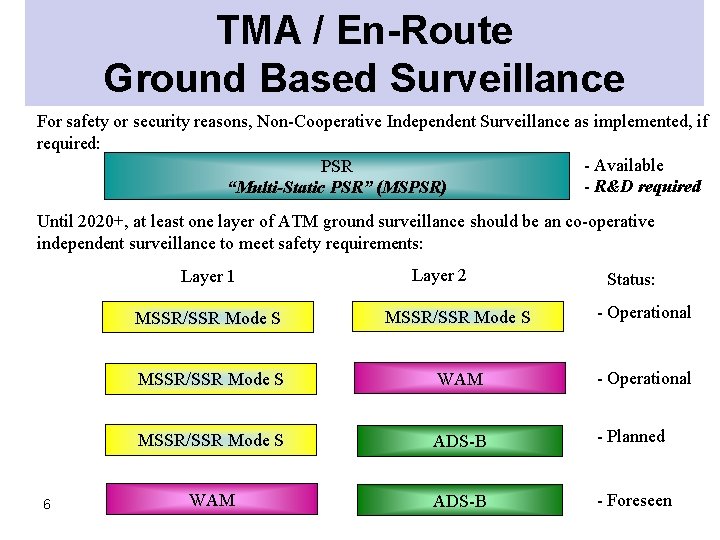 TMA / En-Route
Ground Based Surveillance

For safety or security reasons, Non-Cooperative Independent Surveillance as implemented, if required:

PSR
"Multi-Static PSR" (MSPSR)

- Available
- R&D required

Until 2020+, at least one layer of ATM ground surveillance should be an co-operative independent surveillance to meet safety requirements:

| Layer 1 | Layer 2 | Status: |
|---|---|---|
| MSSR/SSR Mode S | MSSR/SSR Mode S | - Operational |
| MSSR/SSR Mode S | WAM | - Operational |
| MSSR/SSR Mode S | ADS-B | - Planned |
| WAM | ADS-B | - Foreseen |

6